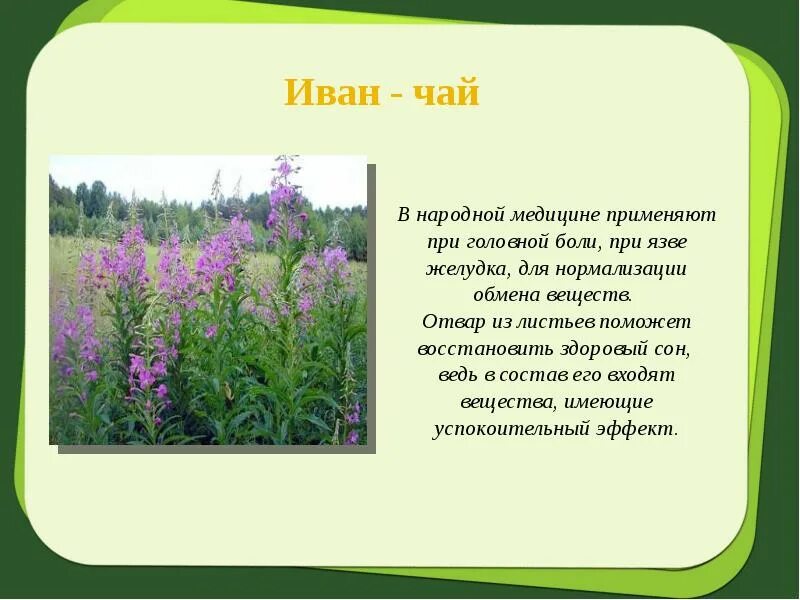 Иван - чай

В народной медицине применяют при головной боли, при язве желудка, для нормализации обмена веществ.
Отвар из листьев поможет восстановить здоровый сон, ведь в состав его входят вещества, имеющие успокоительный эффект.